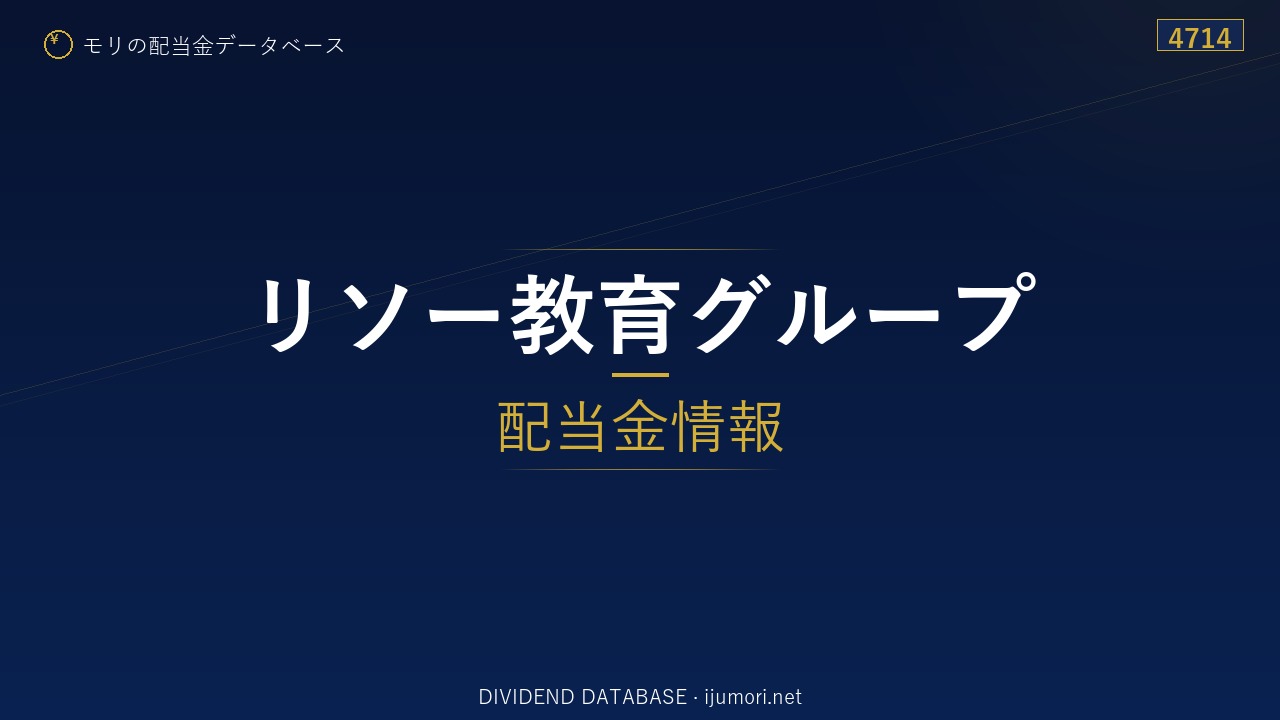 ¥ モリの配当金データベース

4714

リソー教育グループ

配当金情報

DIVIDEND DATABASE · ijumori.net